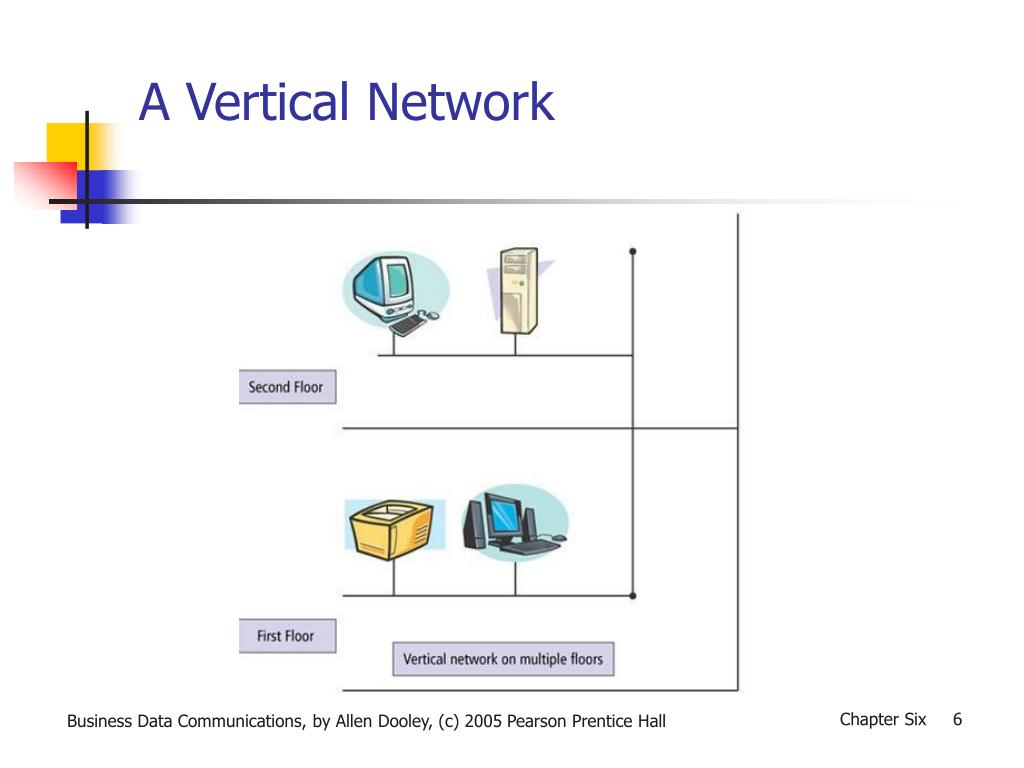 A Vertical Network

Second Floor

First Floor

Vertical network on multiple floors

Business Data Communications, by Allen Dooley, (c) 2005 Pearson Prentice Hall

Chapter Six 6